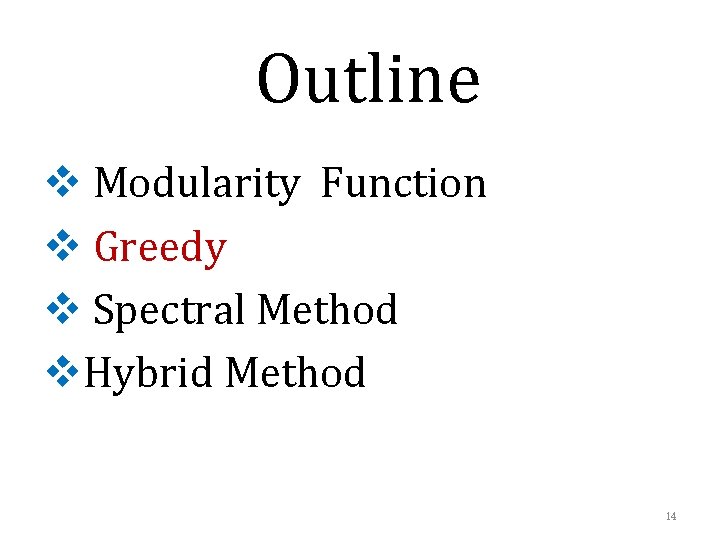 Outline

❖ Modularity Function
❖ Greedy
❖ Spectral Method
❖ Hybrid Method

14